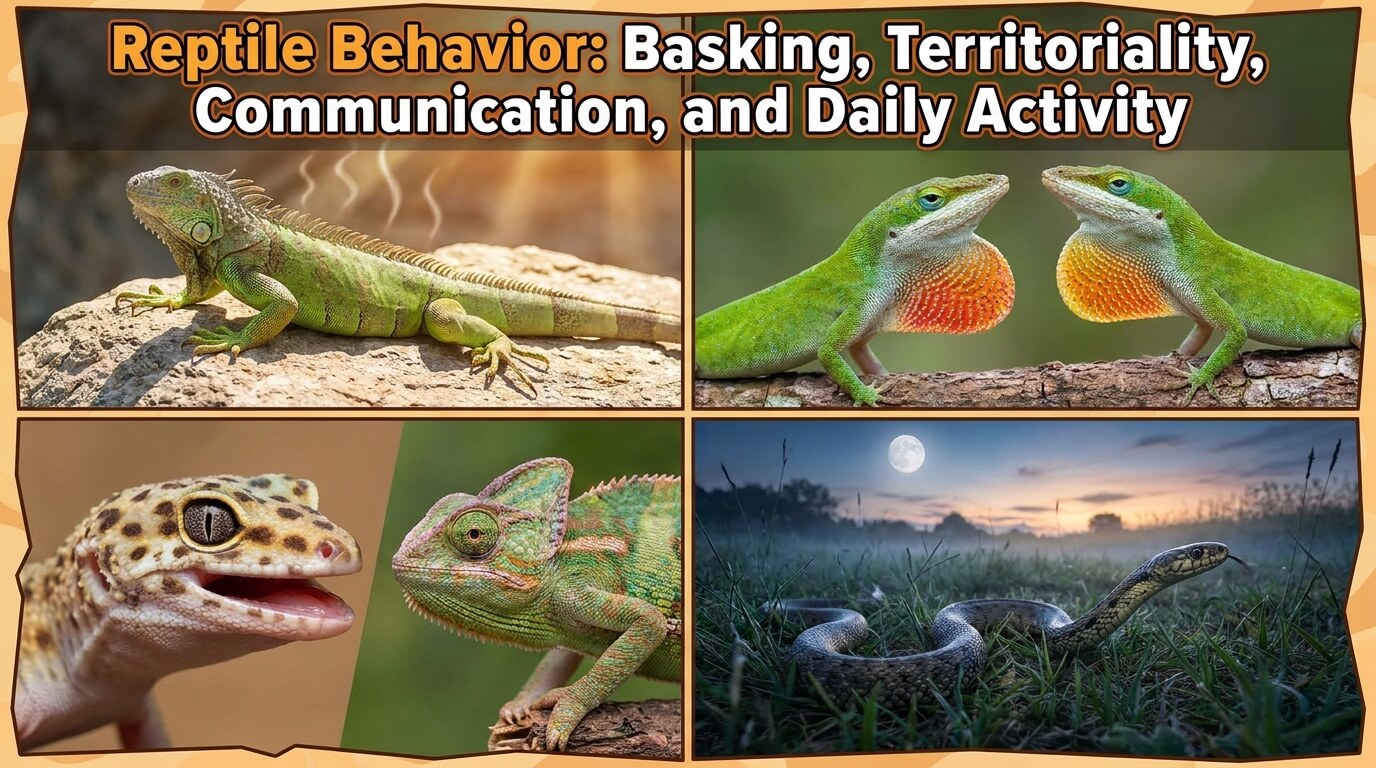 Reptile Behavior: Basking, Territoriality, Communication, and Daily Activity